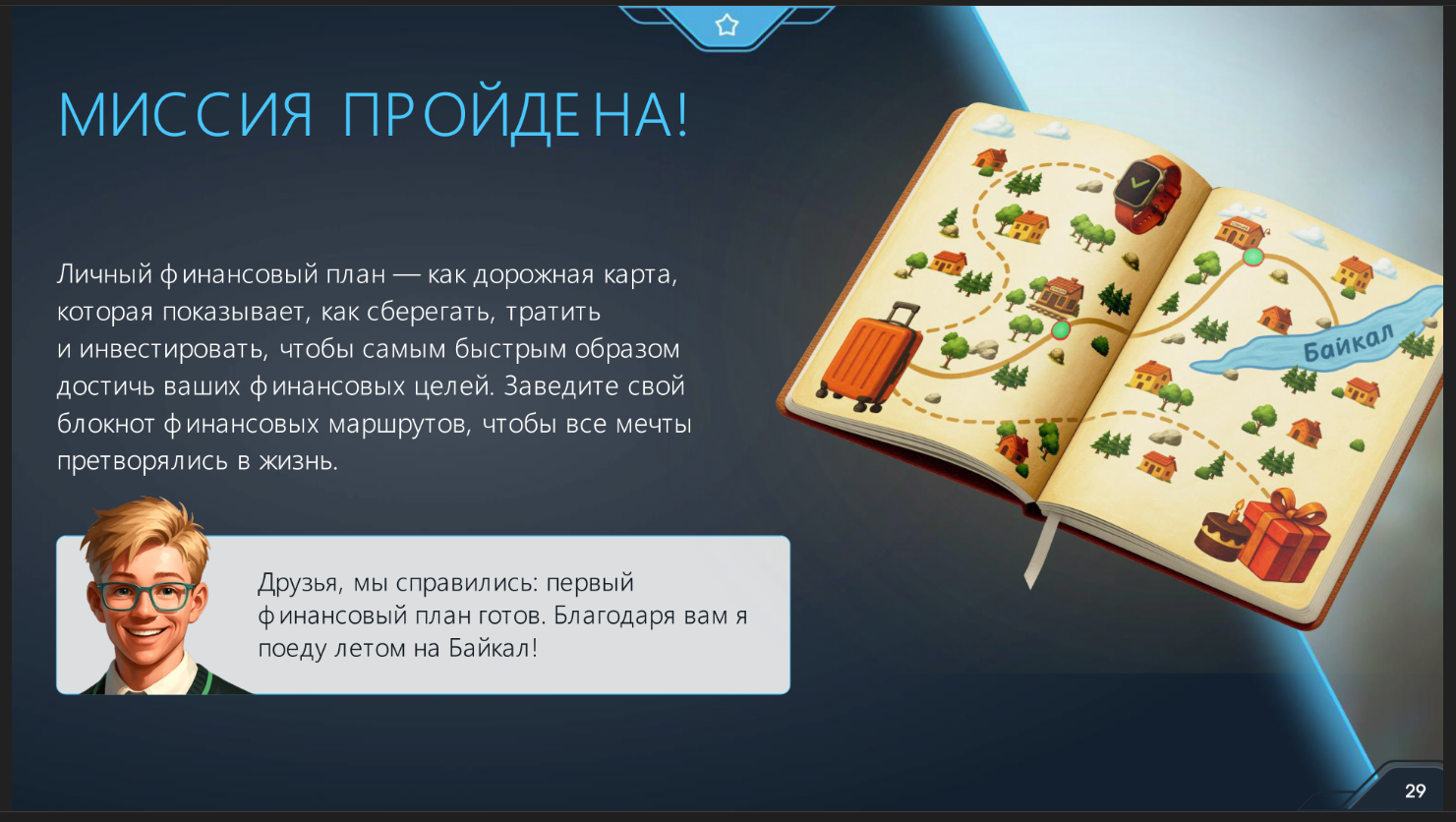 МИССИЯ ПРОЙДЕНА!

Личный финансовый план — как дорожная карта, которая показывает, как сберегать, тратить и инвестировать, чтобы самым быстрым образом достичь ваших финансовых целей. Заведите свой блокнот финансовых маршрутов, чтобы все мечты претворялись в жизнь.

Друзья, мы справились: первый финансовый план готов. Благодаря вам я поеду летом на Байкал!

Байкал

29